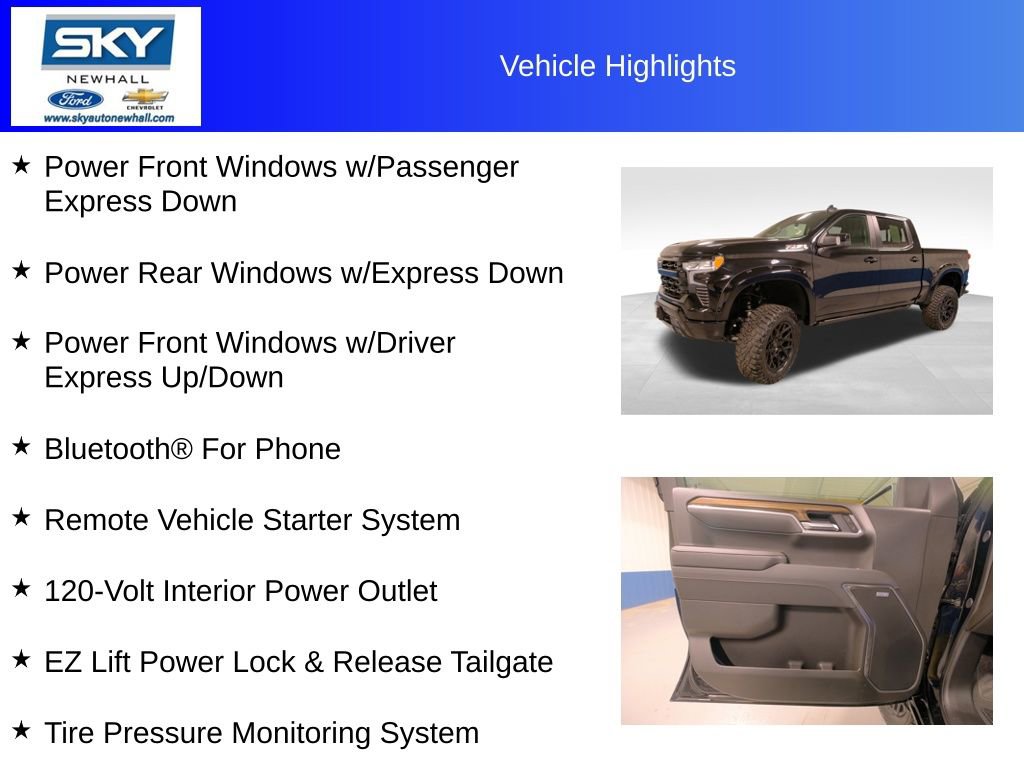 SKY
NEWHALL
Ford
CHEVROLET
www.skyautonewhall.com

Vehicle Highlights

★ Power Front Windows w/Passenger Express Down

★ Power Rear Windows w/Express Down

★ Power Front Windows w/Driver Express Up/Down

★ Bluetooth® For Phone

★ Remote Vehicle Starter System

★ 120-Volt Interior Power Outlet

★ EZ Lift Power Lock & Release Tailgate

★ Tire Pressure Monitoring System